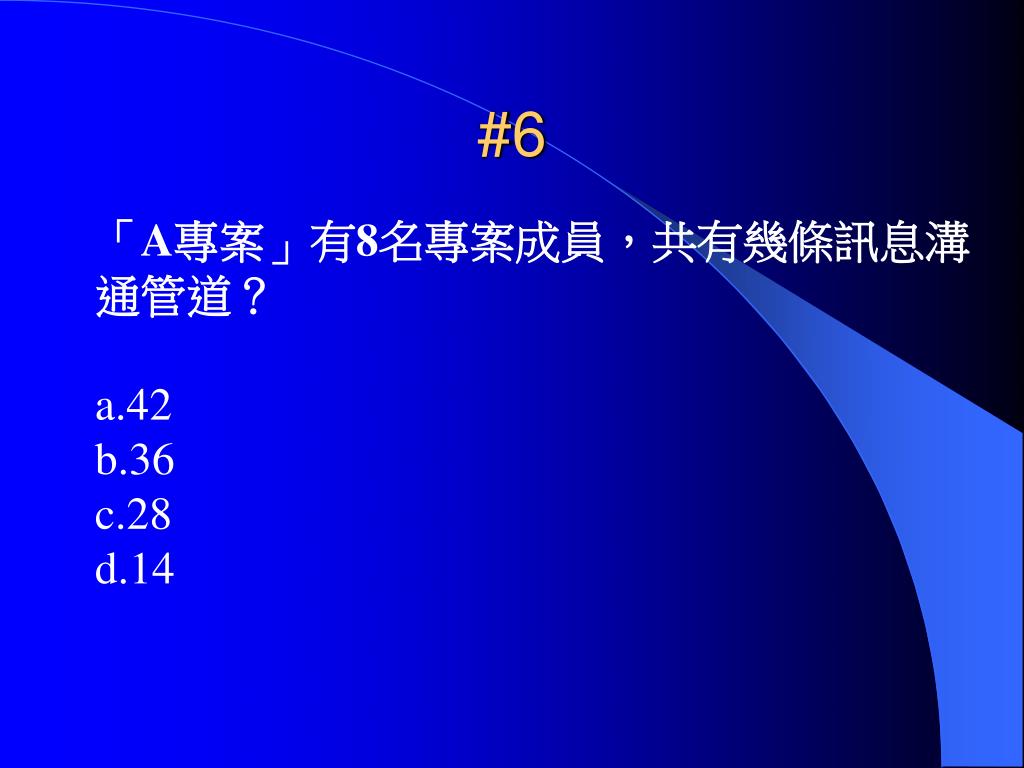 #6

「A專案」有8名專案成員，共有幾條訊息溝通管道？

a.42
b.36
c.28
d.14